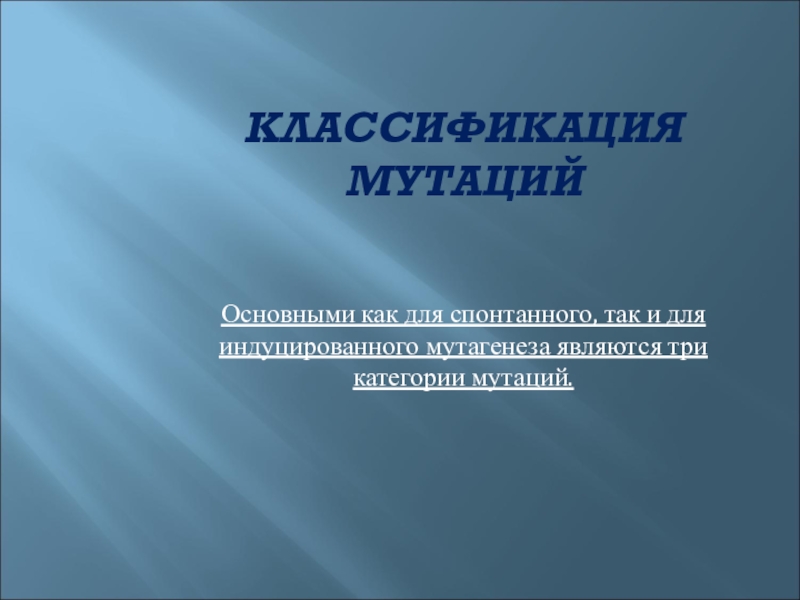 КЛАССИФИКАЦИЯ МУТАЦИЙ

Основными как для спонтанного, так и для индуцированного мутагенеза являются три категории мутаций.